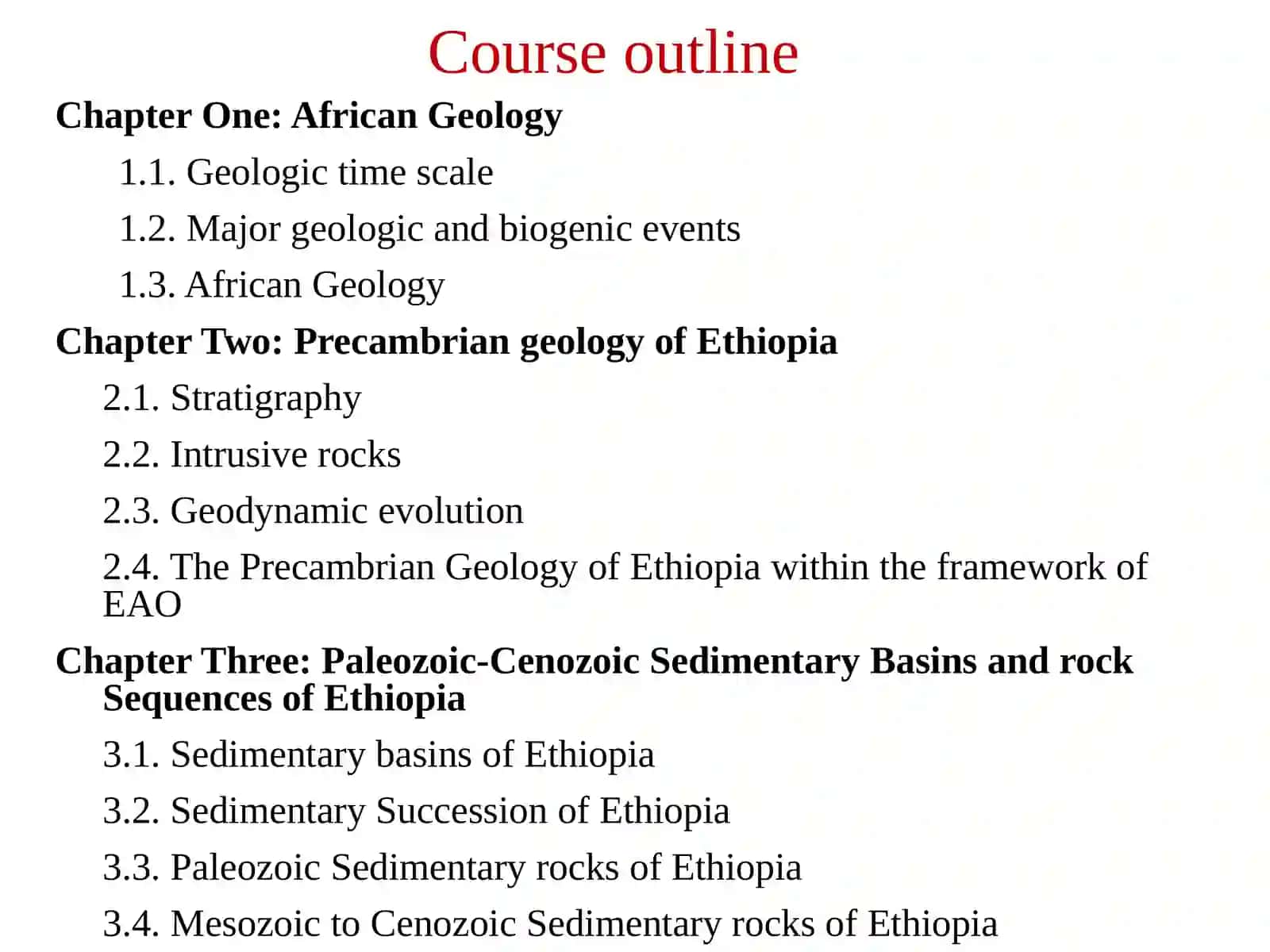 Course outline

Chapter One: African Geology

1.1. Geologic time scale

1.2. Major geologic and biogenic events

1.3. African Geology

Chapter Two: Precambrian geology of Ethiopia

2.1. Stratigraphy

2.2. Intrusive rocks

2.3. Geodynamic evolution

2.4. The Precambrian Geology of Ethiopia within the framework of EAO

Chapter Three: Paleozoic-Cenozoic Sedimentary Basins and rock Sequences of Ethiopia

3.1. Sedimentary basins of Ethiopia

3.2. Sedimentary Succession of Ethiopia

3.3. Paleozoic Sedimentary rocks of Ethiopia

3.4. Mesozoic to Cenozoic Sedimentary rocks of Ethiopia